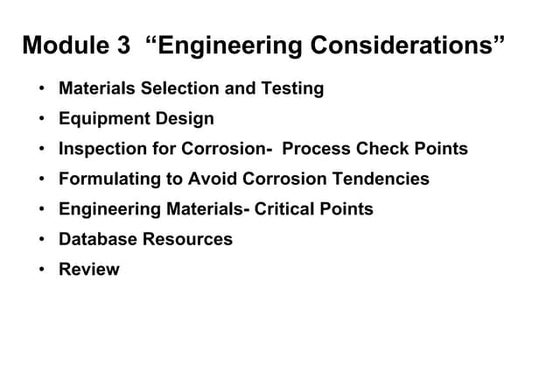 Module 3 “Engineering Considerations”

• Materials Selection and Testing
• Equipment Design
• Inspection for Corrosion- Process Check Points
• Formulating to Avoid Corrosion Tendencies
• Engineering Materials- Critical Points
• Database Resources
• Review